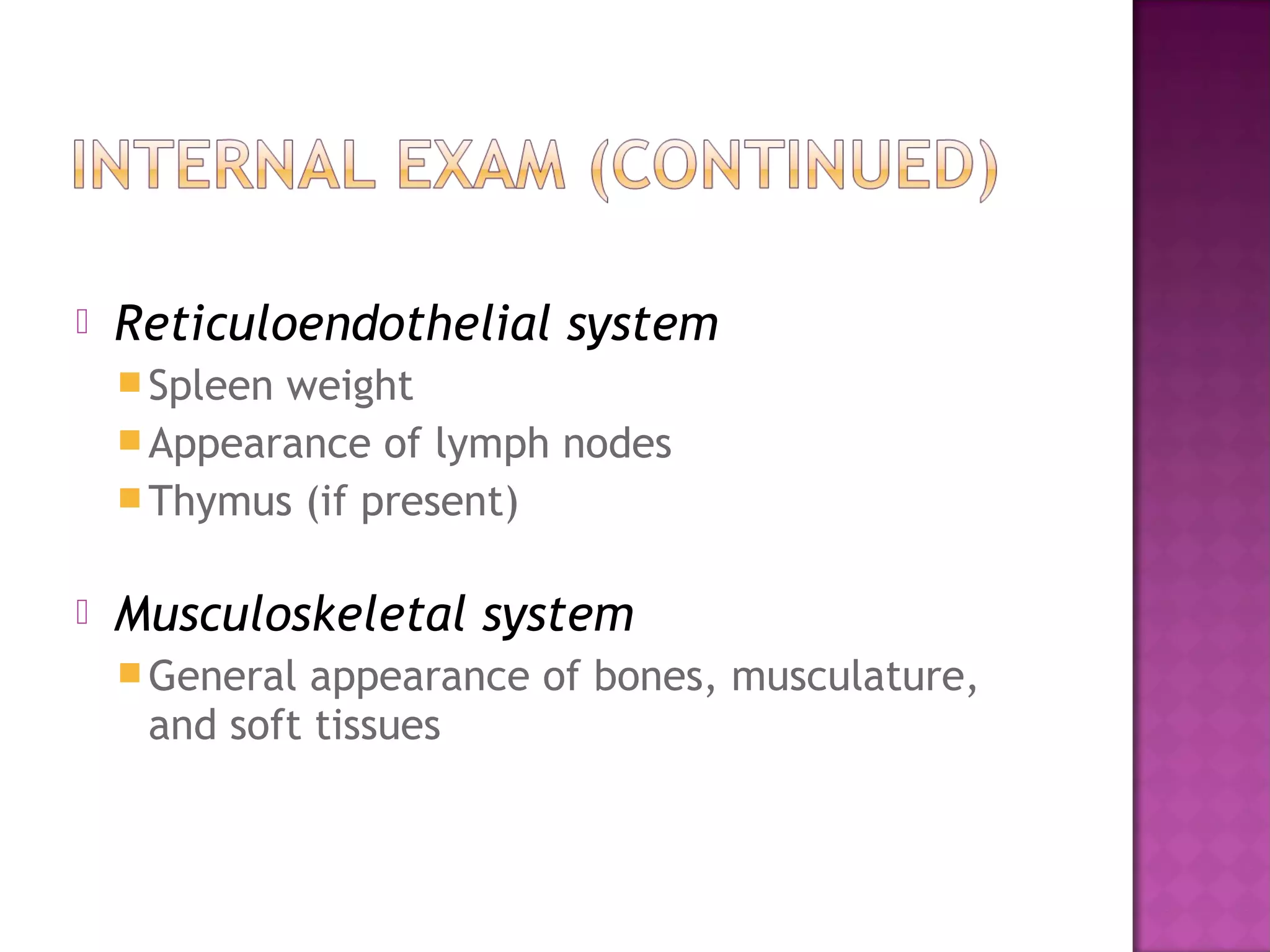 INTERNAL EXAM (CONTINUED)

Reticuloendothelial system

Spleen weight

Appearance of lymph nodes

Thymus (if present)

Musculoskeletal system

General appearance of bones, musculature, and soft tissues